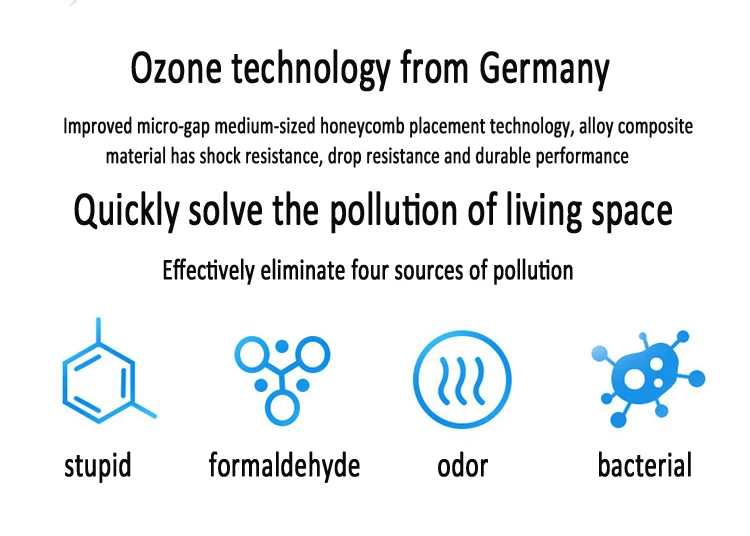 Ozone technology from Germany

Improved micro-gap medium-sized honeycomb placement technology, alloy composite material has shock resistance, drop resistance and durable performance

Quickly solve the pollution of living space

Effectively eliminate four sources of pollution

stupid

formaldehyde

odor

bacterial